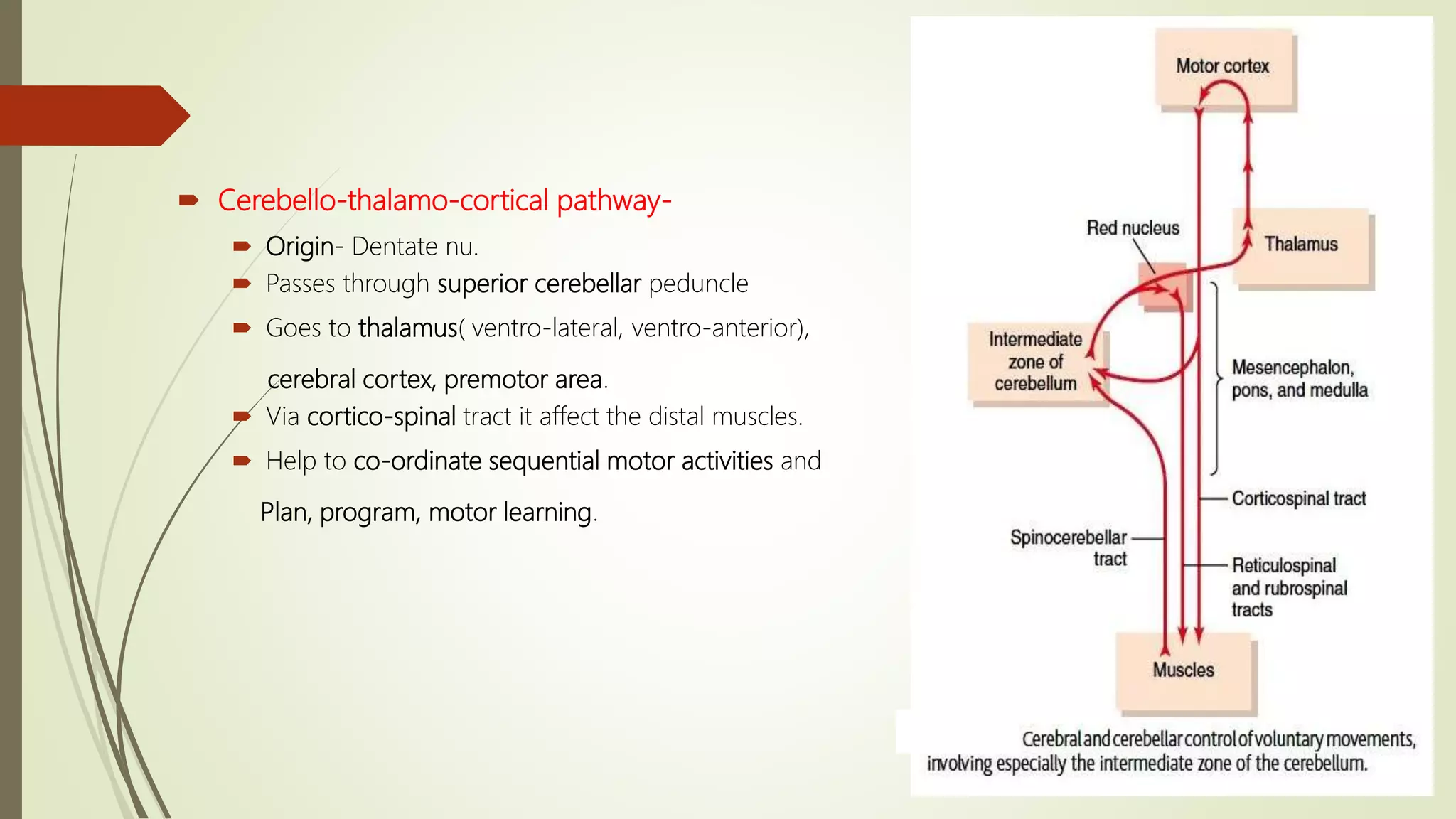 Cerebello-thalamo-cortical pathway-

Origin- Dentate nu.

Passes through superior cerebellar peduncle

Goes to thalamus( ventro-lateral, ventro-anterior), cerebral cortex, premotor area.

Via cortico-spinal tract it affect the distal muscles.

Help to co-ordinate sequential motor activities and Plan, program, motor learning.

Motor cortex

Red nucleus

Thalamus

Intermediate zone of cerebellum

Mesencephalon, pons, and medulla

Corticospinal tract

Spinocerebellar tract

Reticulospinal and rubrospinal tracts

Muscles

Cerebral and cerebellar control of voluntary movements, involving especially the intermediate zone of the cerebellum.